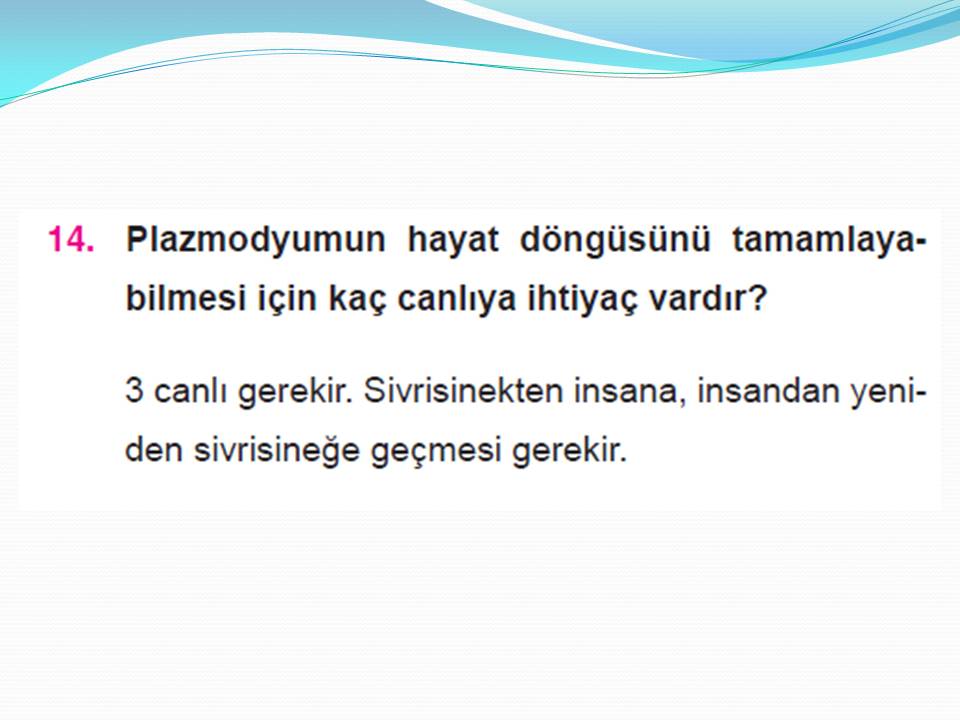 14. Plazmodyumun hayat döngüsünü tamamlayabilmesi için kaç canlıya ihtiyaç vardır?

3 canlı gerekir. Sivrisinekten insana, insandan yeniden sivrisineğe geçmesi gerekir.